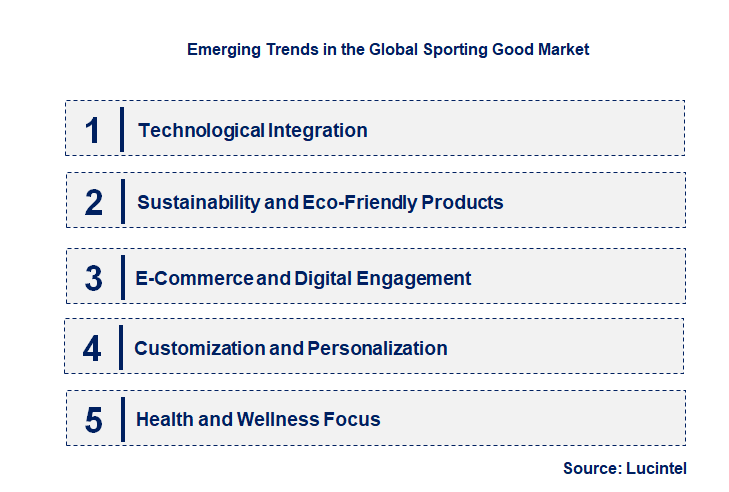 Emerging Trends in the Global Sporting Good Market

1 Technological Integration

2 Sustainability and Eco-Friendly Products

3 E-Commerce and Digital Engagement

4 Customization and Personalization

5 Health and Wellness Focus

Source: Lucintel